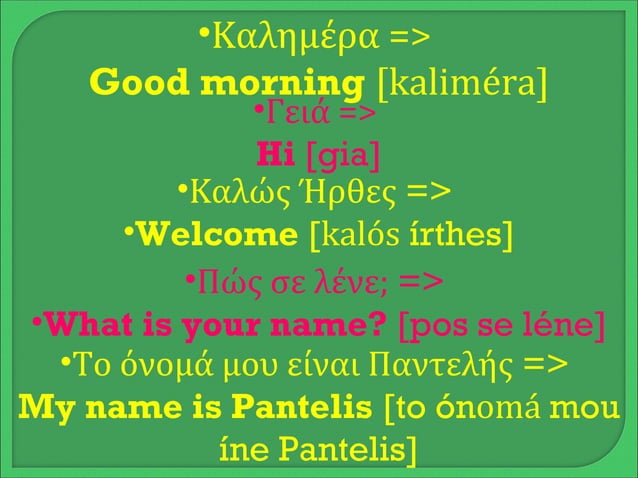 •Καλημέρα =>
Good morning [kaliméra]
•Γειά =>
Hi [gia]
•Καλώς Ήρθες =>
•Welcome [kalós írthes]
•Πώς σε λένε; =>
•What is your name? [pos se léne]
•Το όνομά μου είναι Παντελής =>
My name is Pantelis [to ónomá mou íne Pantelis]